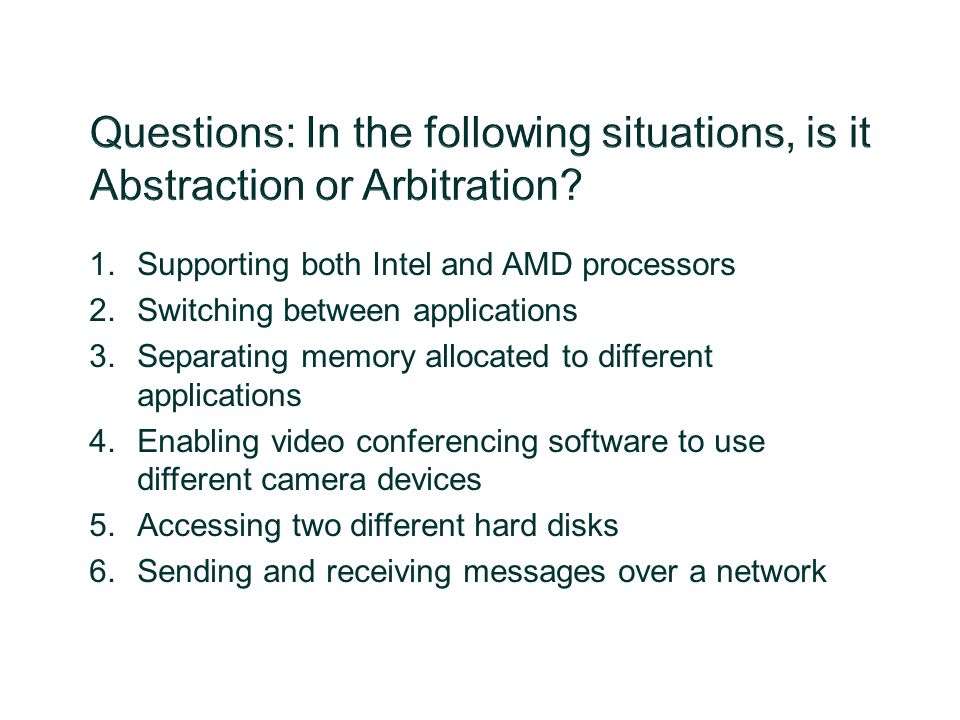 Questions: In the following situations, is it Abstraction or Arbitration?

1. Supporting both Intel and AMD processors
2. Switching between applications
3. Separating memory allocated to different applications
4. Enabling video conferencing software to use different camera devices
5. Accessing two different hard disks
6. Sending and receiving messages over a network